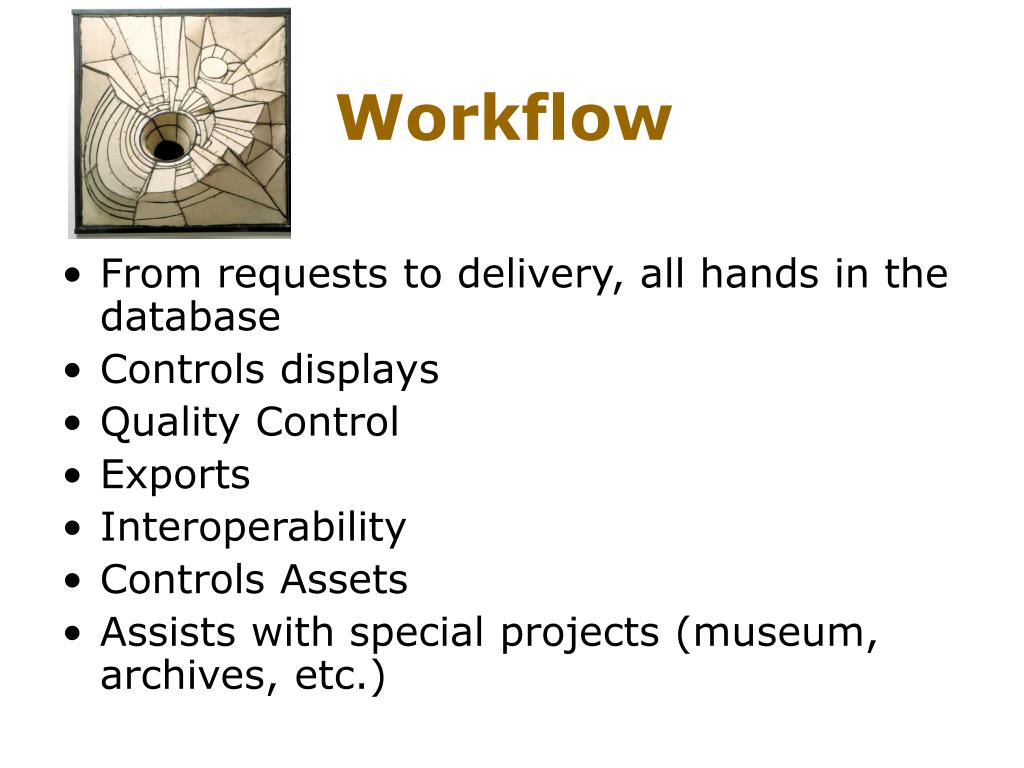 Workflow

• From requests to delivery, all hands in the database
• Controls displays
• Quality Control
• Exports
• Interoperability
• Controls Assets
• Assists with special projects (museum, archives, etc.)